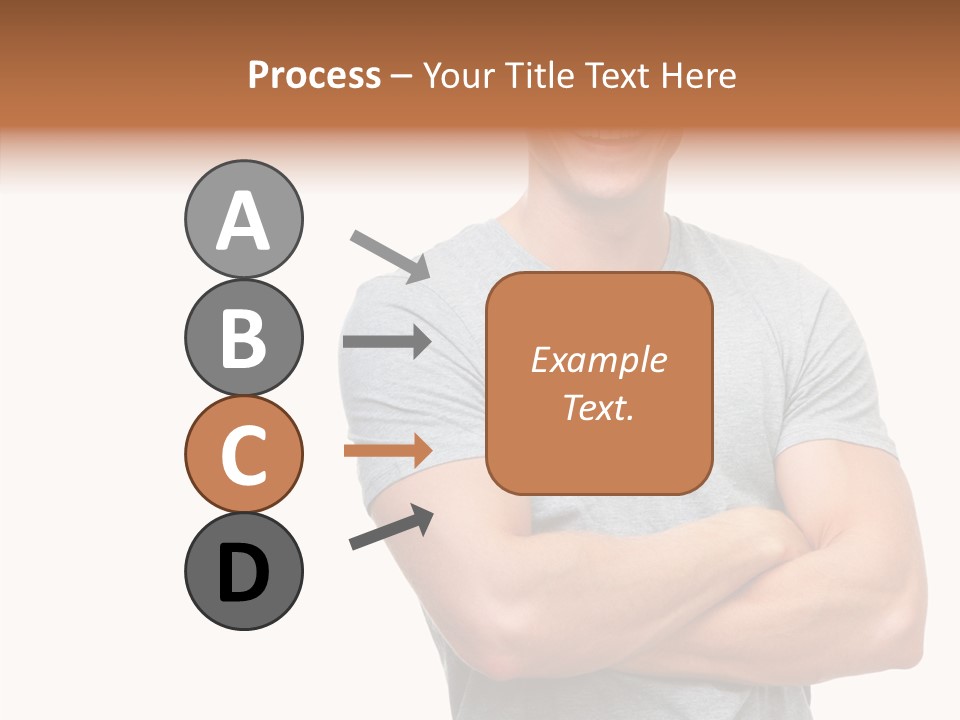 Process – Your Title Text Here

A

B

C

D

Example Text.